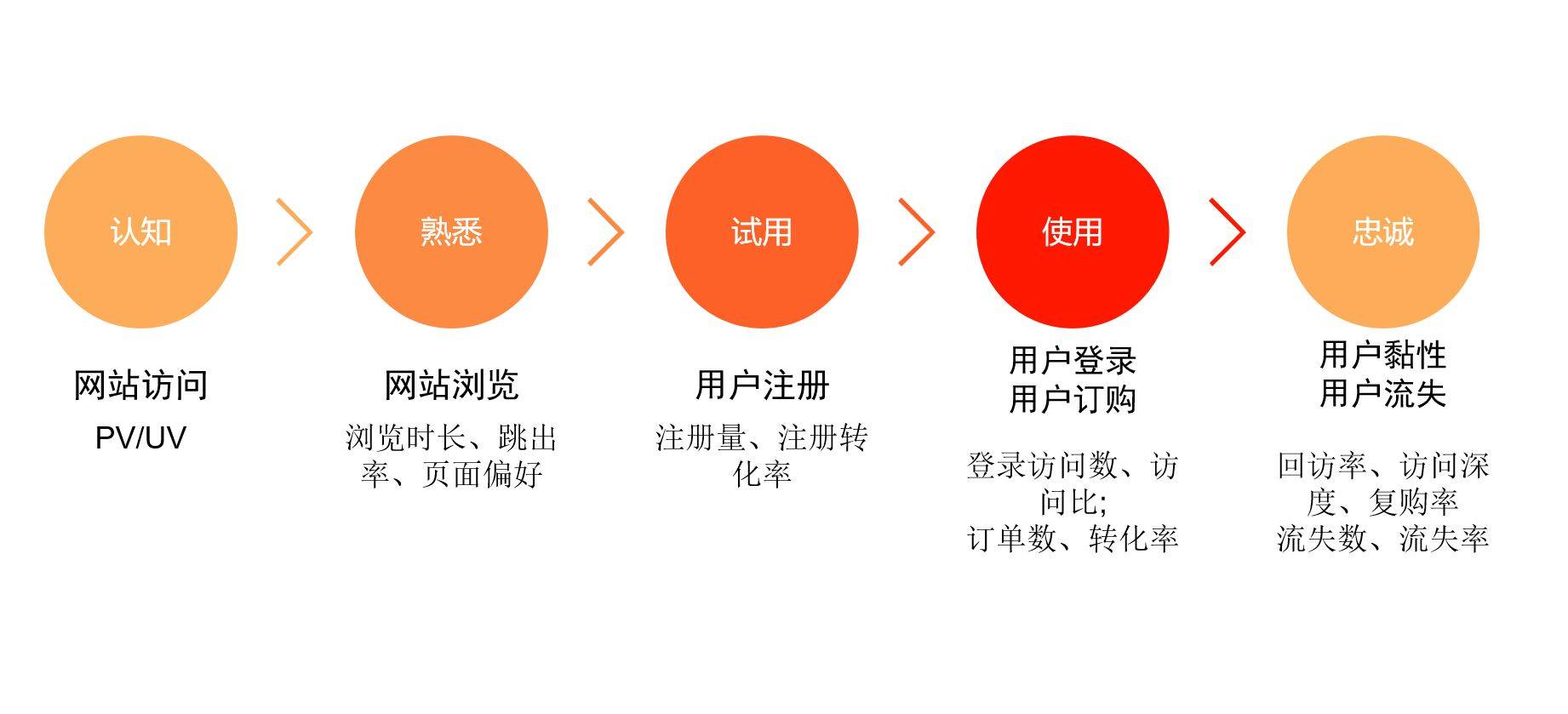 认知

网站访问

PV/UV

熟悉

网站浏览

浏览时长、跳出率、页面偏好

试用

用户注册

注册量、注册转化率

使用

用户登录
用户订购

登录访问数、访问比;
订单数、转化率

忠诚

用户黏性
用户流失

回访率、访问深度、复购率
流失数、流失率